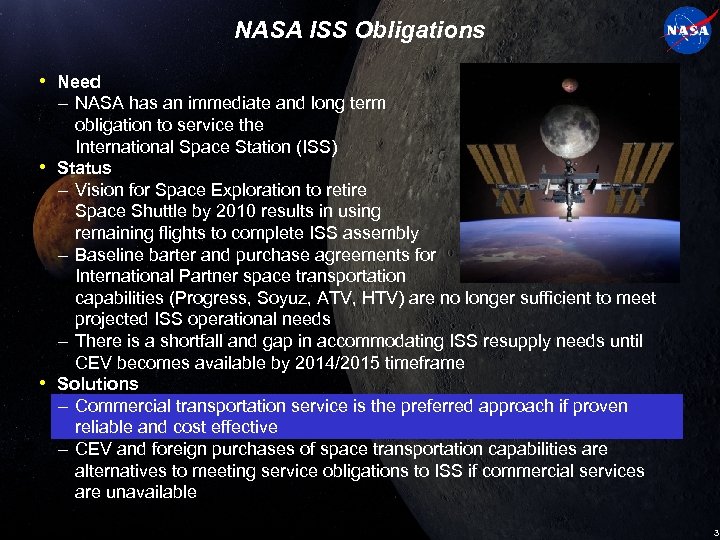 NASA ISS Obligations

NASA

• Need
– NASA has an immediate and long term obligation to service the International Space Station (ISS)
• Status
– Vision for Space Exploration to retire Space Shuttle by 2010 results in using remaining flights to complete ISS assembly
– Baseline barter and purchase agreements for International Partner space transportation capabilities (Progress, Soyuz, ATV, HTV) are no longer sufficient to meet projected ISS operational needs
– There is a shortfall and gap in accommodating ISS resupply needs until CEV becomes available by 2014/2015 timeframe
• Solutions
– Commercial transportation service is the preferred approach if proven reliable and cost effective
– CEV and foreign purchases of space transportation capabilities are alternatives to meeting service obligations to ISS if commercial services are unavailable

3